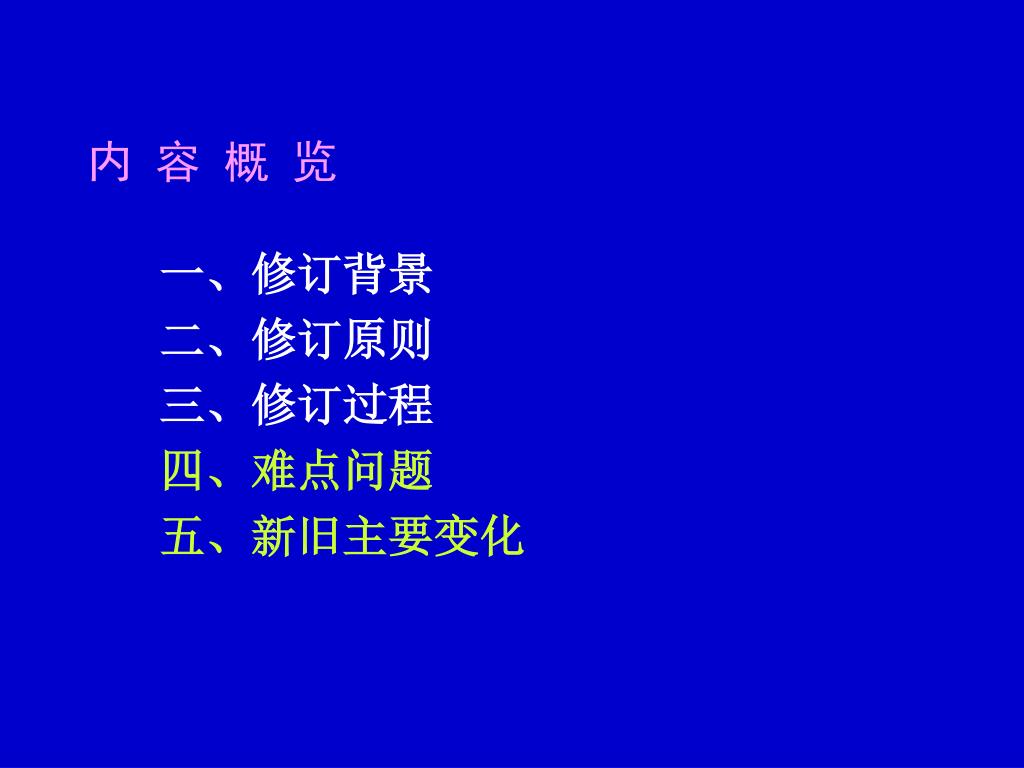 内 容 概 览

一、修订背景
二、修订原则
三、修订过程
四、难点问题
五、新旧主要变化